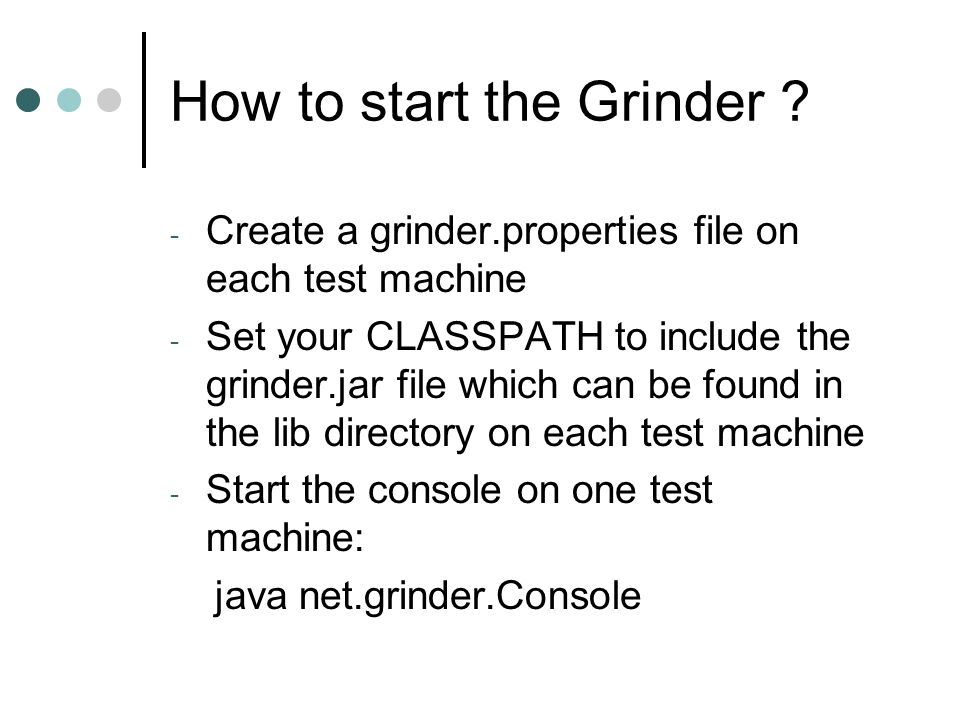 How to start the Grinder ?

- Create a grinder.properties file on each test machine
- Set your CLASSPATH to include the grinder.jar file which can be found in the lib directory on each test machine
- Start the console on one test machine:
java net.grinder.Console